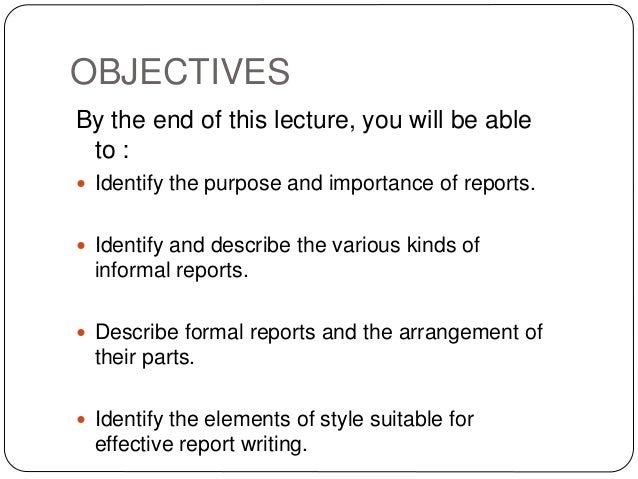 OBJECTIVES

By the end of this lecture, you will be able to :

- Identify the purpose and importance of reports.
- Identify and describe the various kinds of informal reports.
- Describe formal reports and the arrangement of their parts.
- Identify the elements of style suitable for effective report writing.